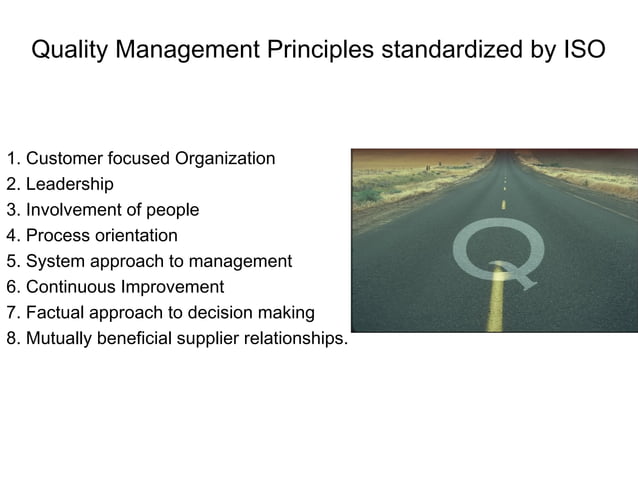 Quality Management Principles standardized by ISO

1. Customer focused Organization
2. Leadership
3. Involvement of people
4. Process orientation
5. System approach to management
6. Continuous Improvement
7. Factual approach to decision making
8. Mutually beneficial supplier relationships.

Q